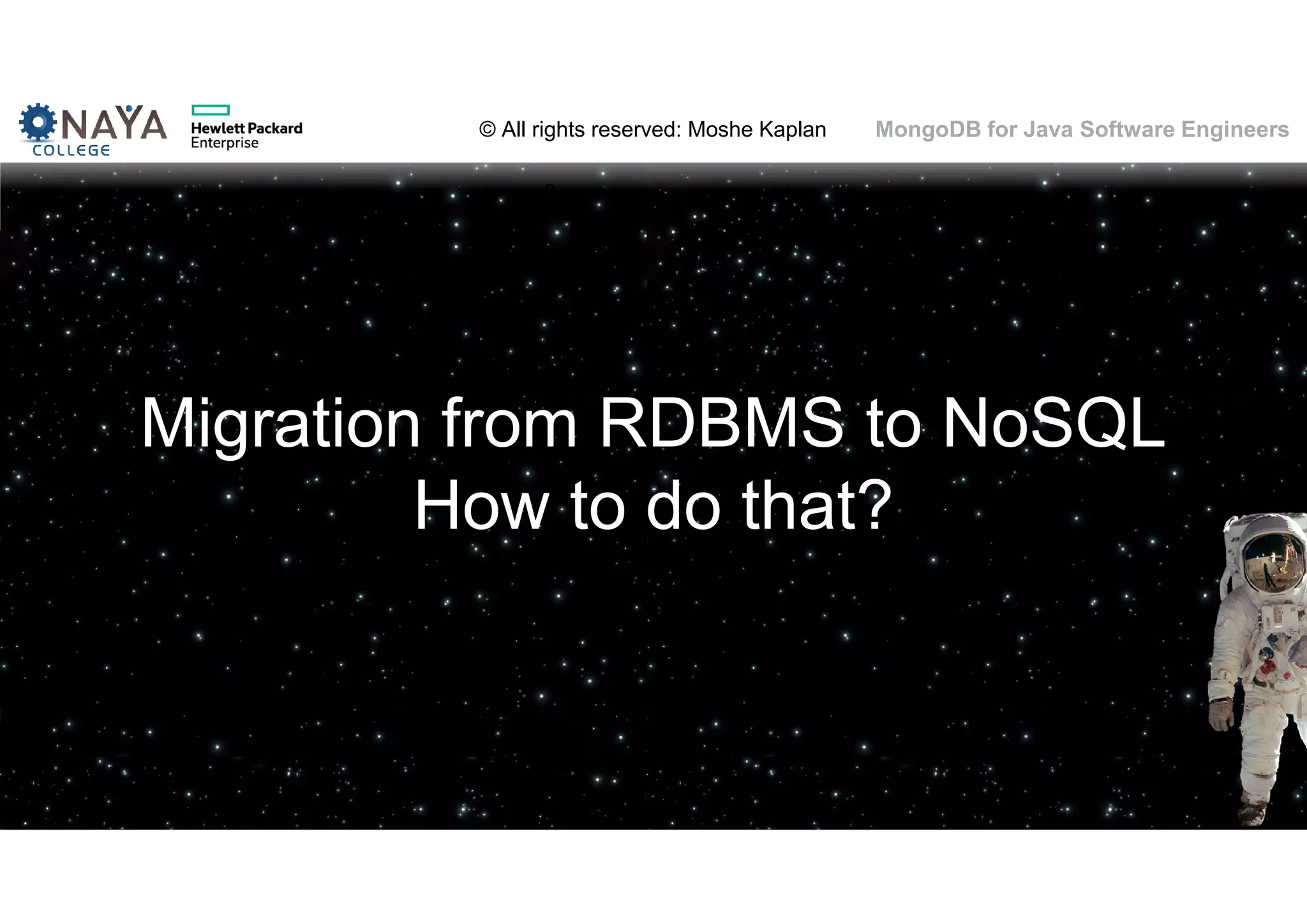 NAYA COLLEGE

Hewlett Packard Enterprise

© All rights reserved: Moshe Kaplan

MongoDB for Java Software Engineers

Migration from RDBMS to NoSQL
How to do that?